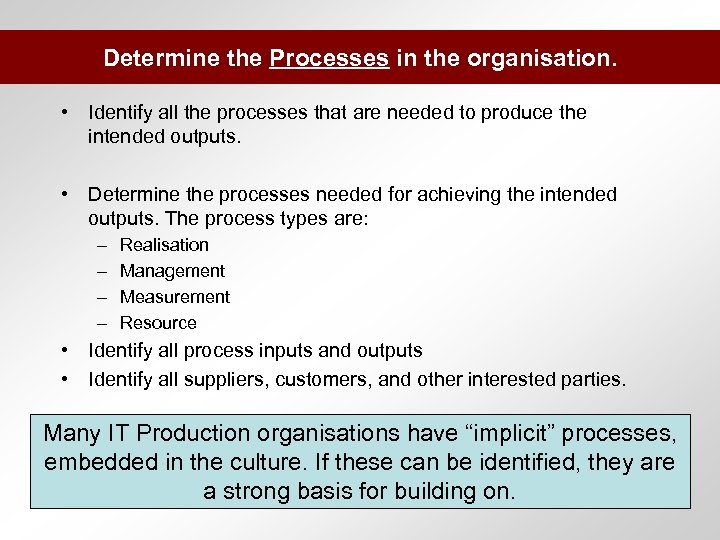 Determine the Processes in the organisation.

• Identify all the processes that are needed to produce the intended outputs.

• Determine the processes needed for achieving the intended outputs. The process types are:
– Realisation
– Management
– Measurement
– Resource
• Identify all process inputs and outputs
• Identify all suppliers, customers, and other interested parties.

Many IT Production organisations have “implicit” processes, embedded in the culture. If these can be identified, they are a strong basis for building on.